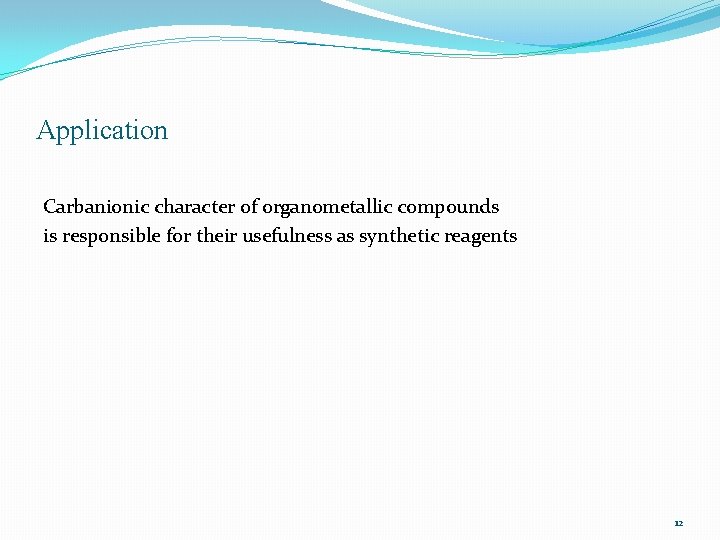 Application

Carbanionic character of organometallic compounds is responsible for their usefulness as synthetic reagents

12